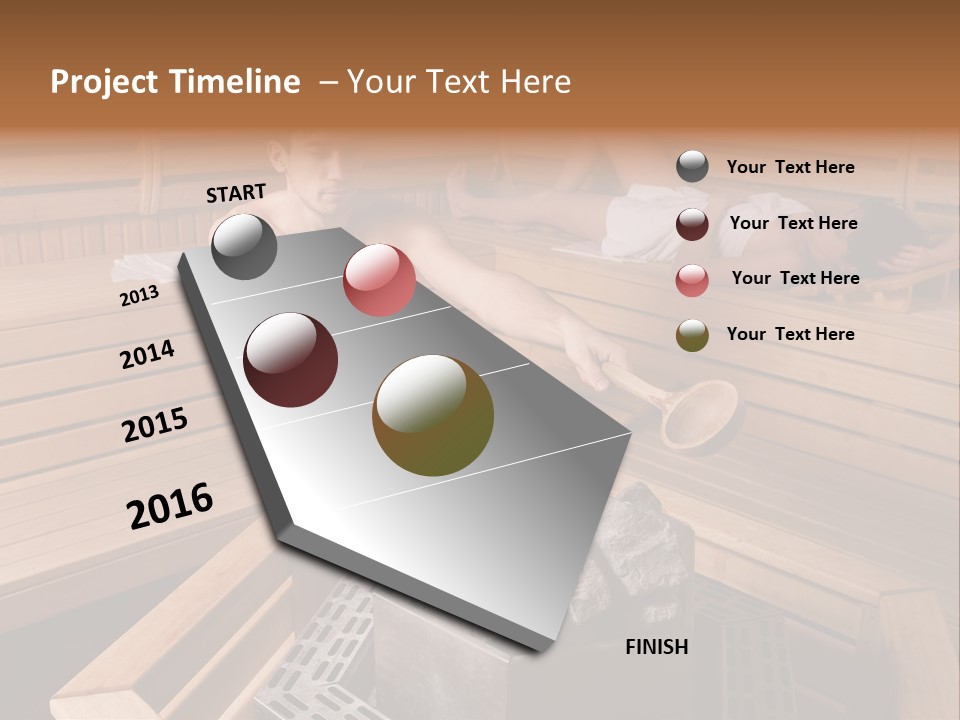 Project Timeline – Your Text Here

START

2013

2014

2015

2016

FINISH

Your Text Here

Your Text Here

Your Text Here

Your Text Here